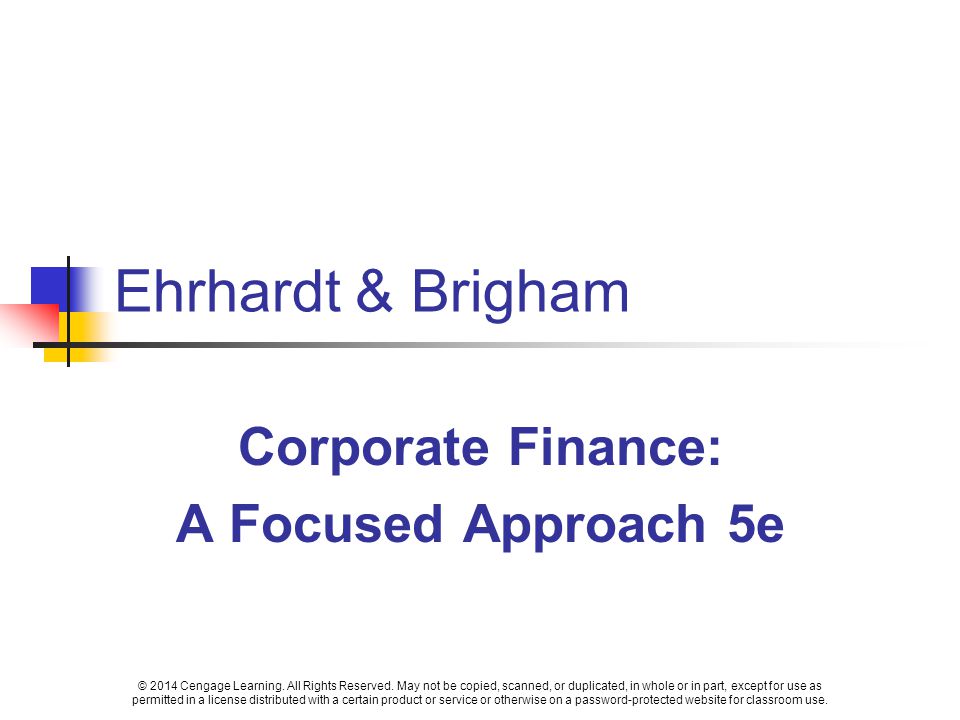 Ehrhardt & Brigham

Corporate Finance:
A Focused Approach 5e

© 2014 Cengage Learning. All Rights Reserved. May not be copied, scanned, or duplicated, in whole or in part, except for use as permitted in a license distributed with a certain product or service or otherwise on a password-protected website for classroom use.